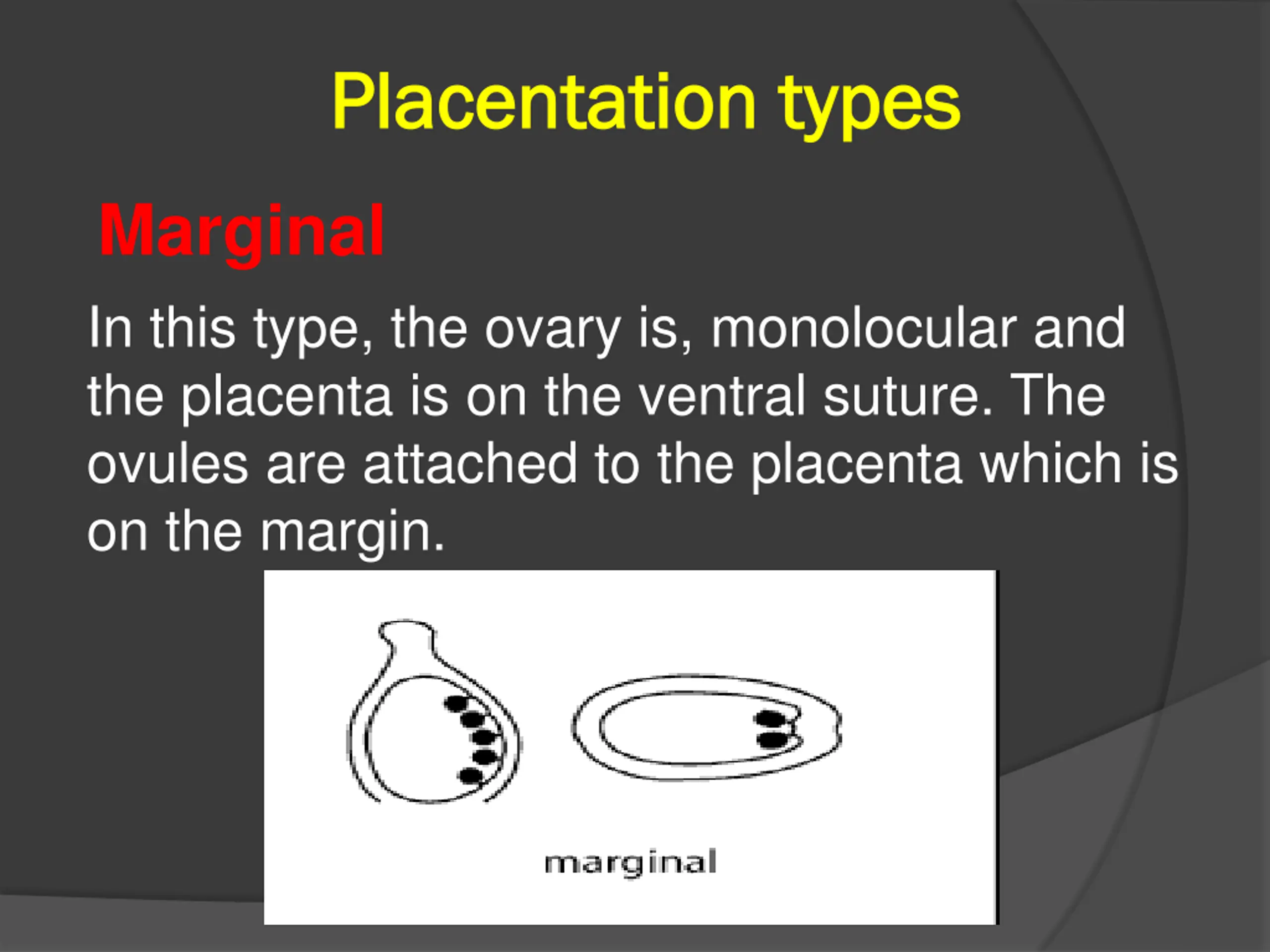 Placentation types

Marginal

In this type, the ovary is, monolocular and the placenta is on the ventral suture. The ovules are attached to the placenta which is on the margin.

marginal